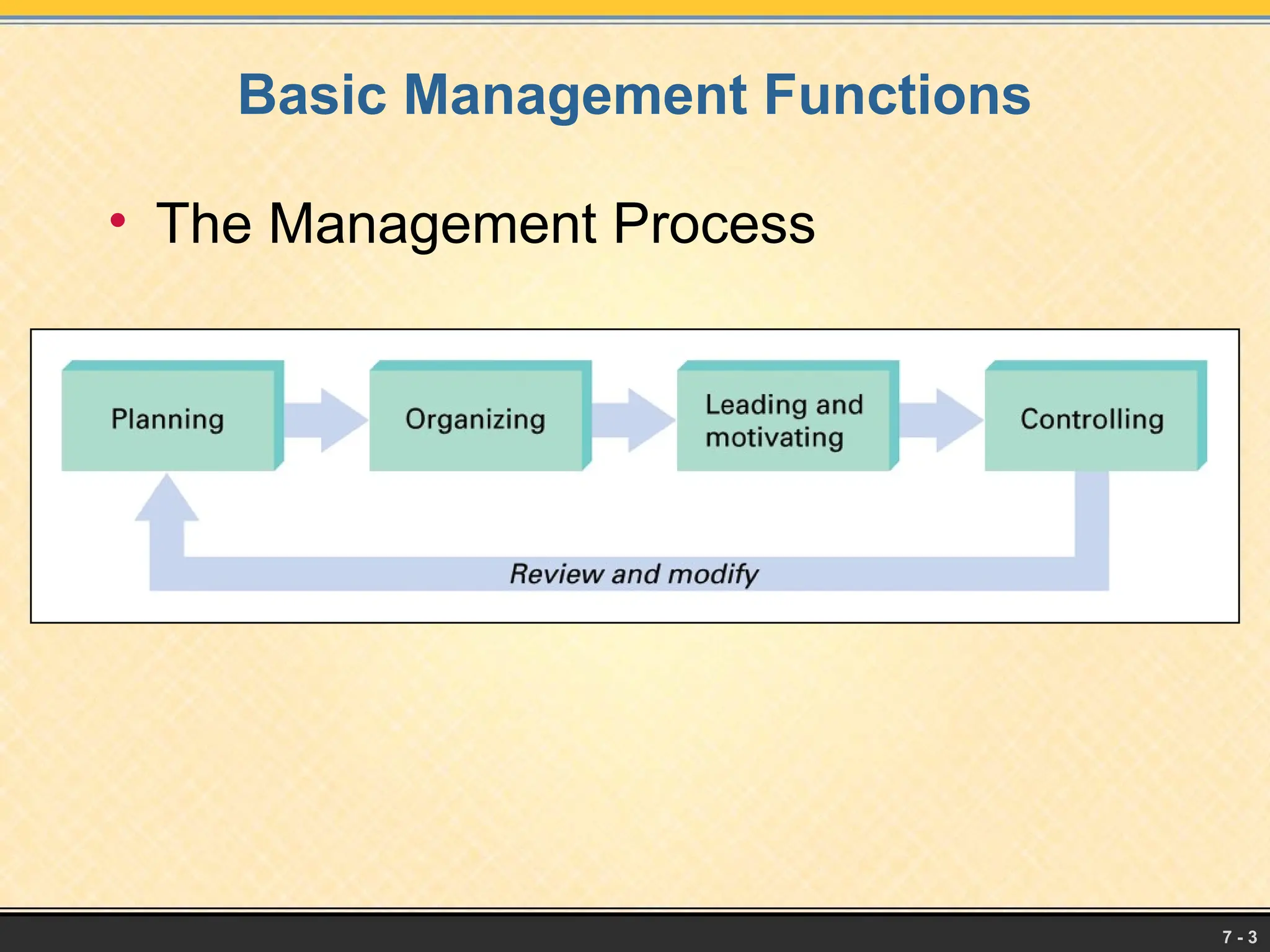 Basic Management Functions

• The Management Process

Planning

Organizing

Leading and motivating

Controlling

Review and modify

7 - 3